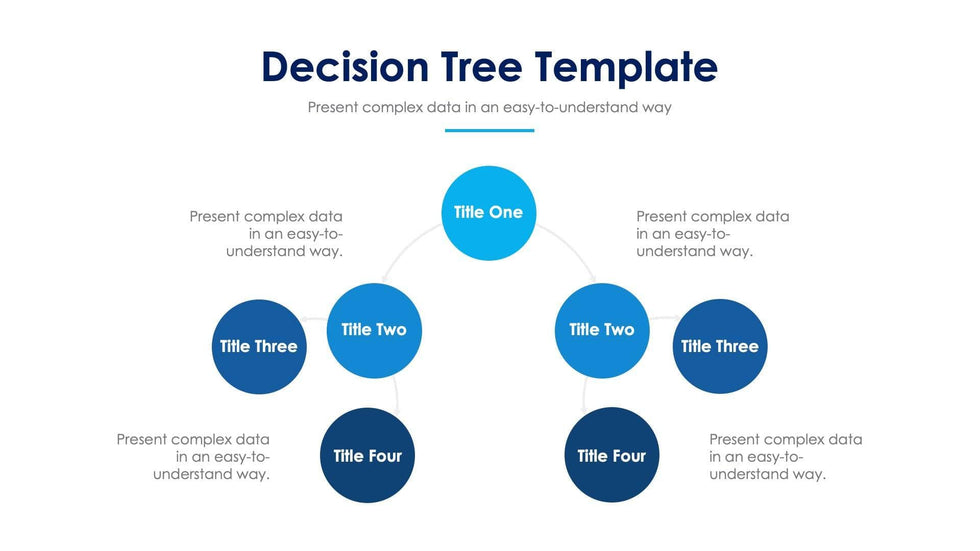 Decision Tree Template

Present complex data in an easy-to-understand way

Present complex data in an easy-to-understand way.

Title One

Present complex data in an easy-to-understand way.

Title Three

Title Two

Title Two

Title Three

Present complex data in an easy-to-understand way.

Title Four

Title Four

Present complex data in an easy-to-understand way.